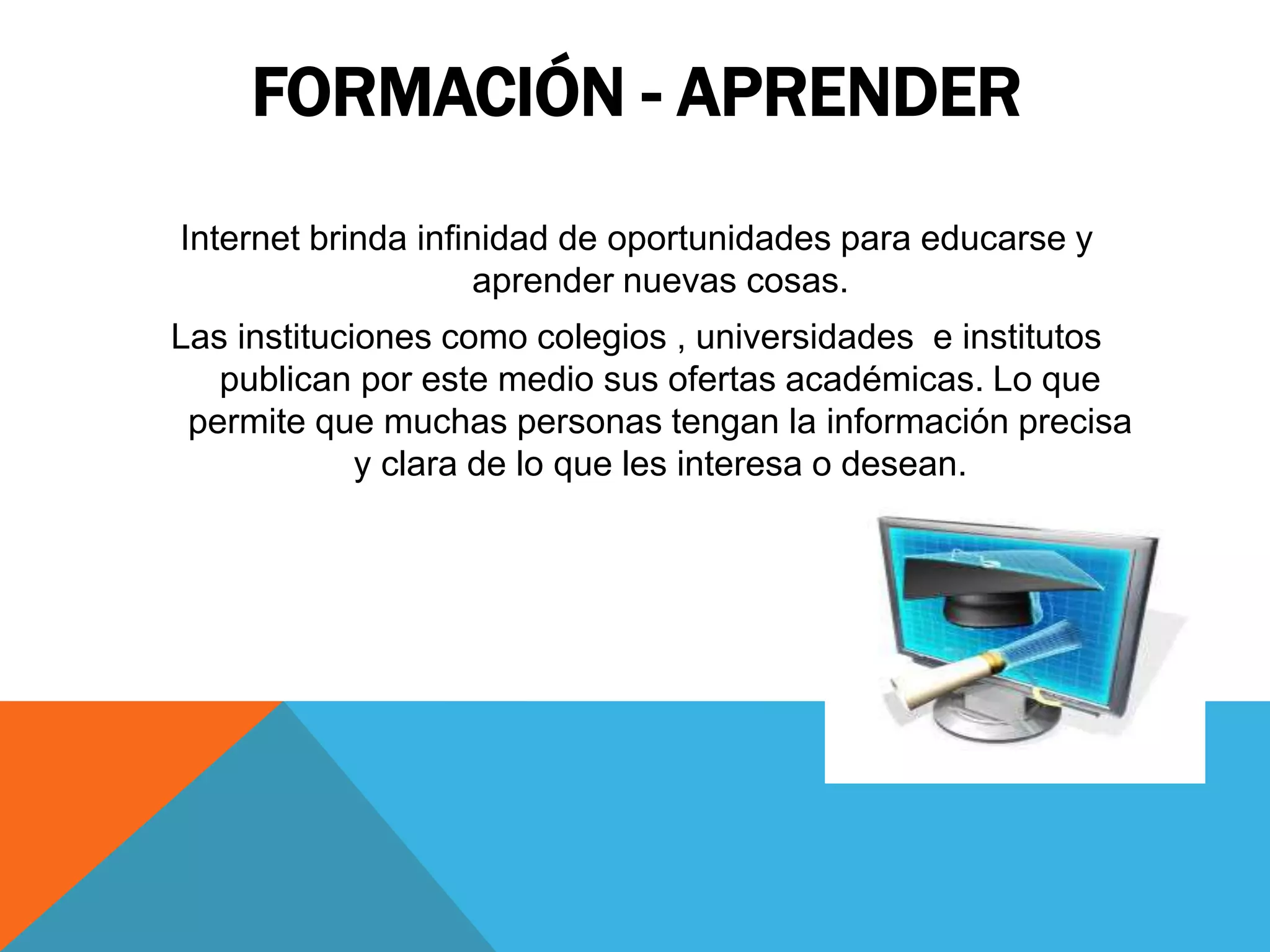 FORMACIÓN - APRENDER

Internet brinda infinidad de oportunidades para educarse y aprender nuevas cosas.

Las instituciones como colegios , universidades  e institutos publican por este medio sus ofertas académicas. Lo que permite que muchas personas tengan la información precisa y clara de lo que les interesa o desean.